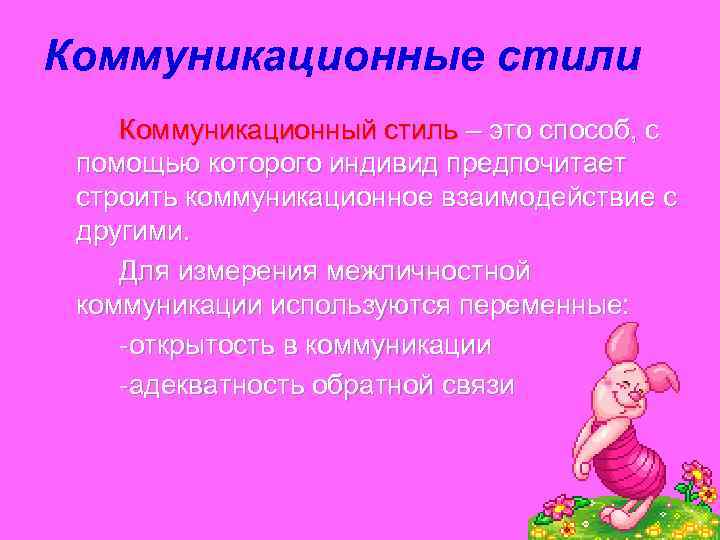 Коммуникационные стили

Коммуникационный стиль – это способ, с помощью которого индивид предпочитает строить коммуникационное взаимодействие с другими.

Для измерения межличностной коммуникации используются переменные:

-открытость в коммуникации

-адекватность обратной связи